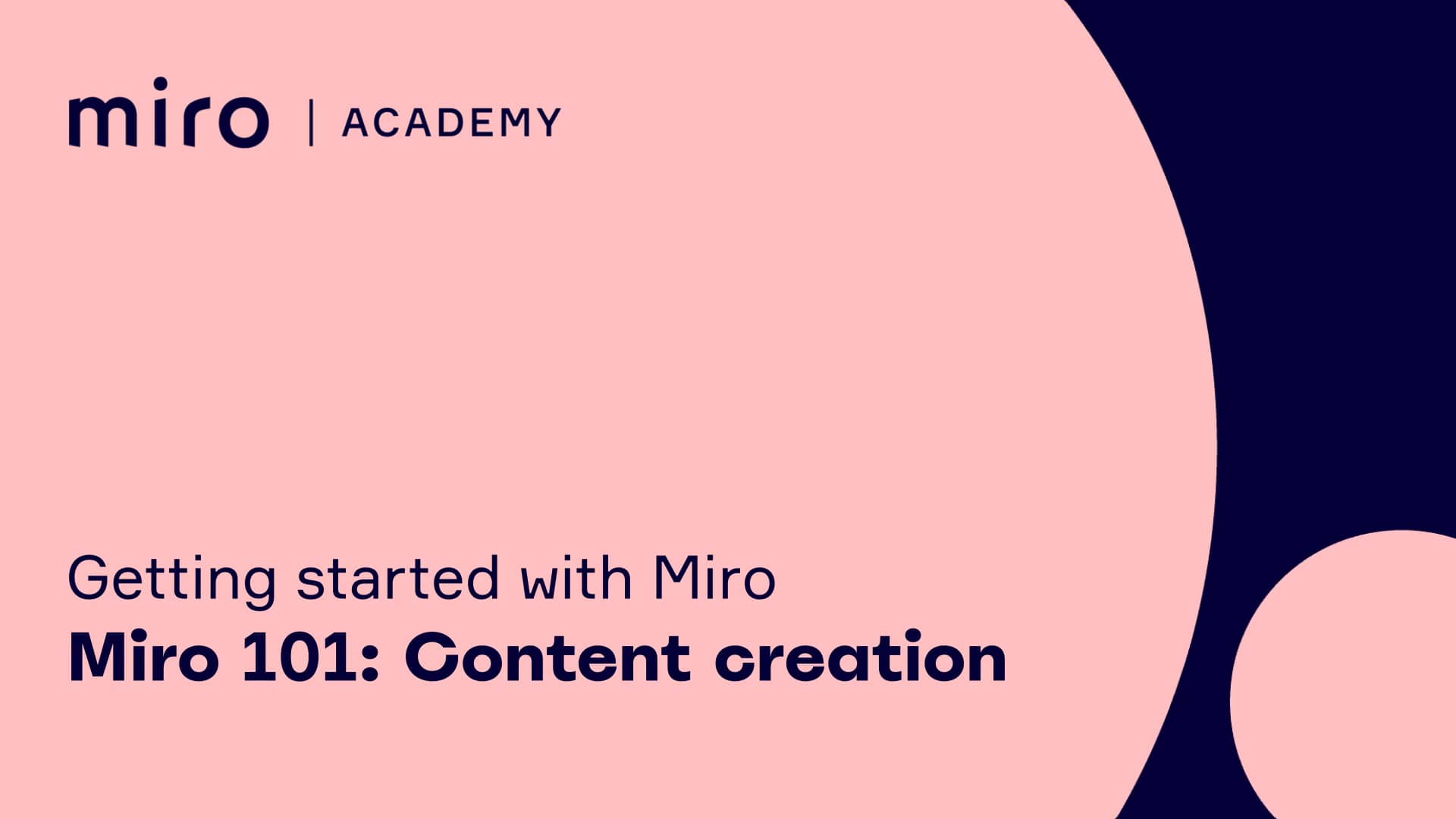 miro | ACADEMY

Getting started with Miro
Miro 101: Content creation